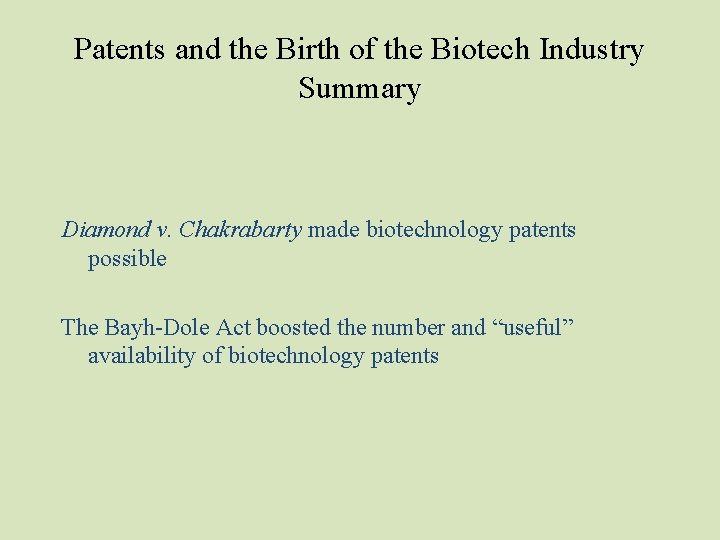 Patents and the Birth of the Biotech Industry
Summary

Diamond v. Chakrabarty made biotechnology patents possible

The Bayh-Dole Act boosted the number and “useful” availability of biotechnology patents